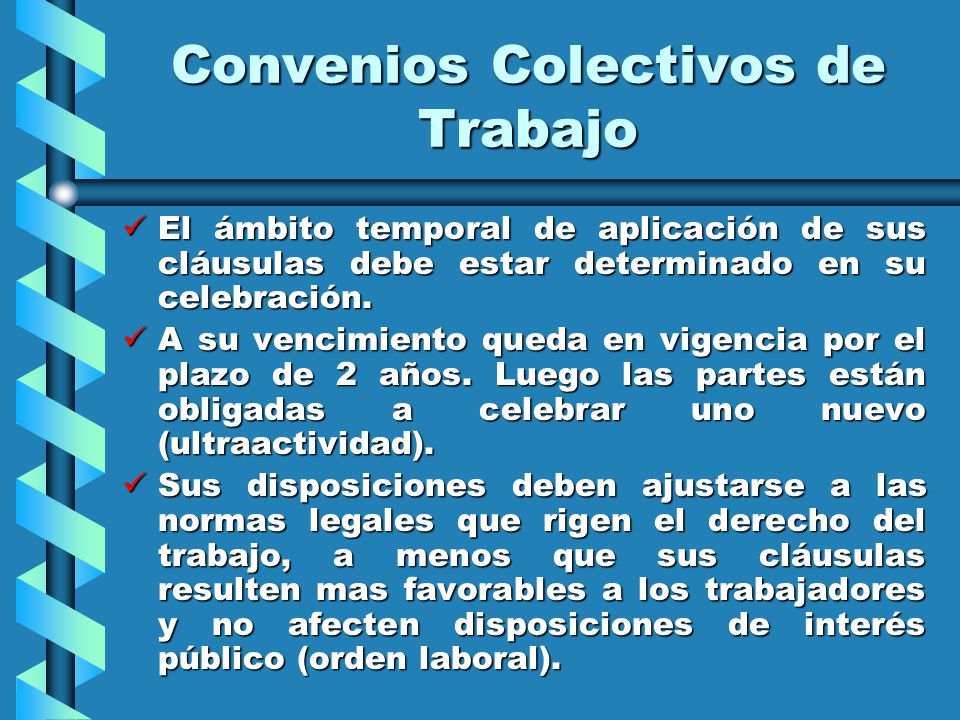 Convenios Colectivos de Trabajo

✓ El ámbito temporal de aplicación de sus cláusulas debe estar determinado en su celebración.

✓ A su vencimiento queda en vigencia por el plazo de 2 años. Luego las partes están obligadas a celebrar uno nuevo (ultraactividad).

✓ Sus disposiciones deben ajustarse a las normas legales que rigen el derecho del trabajo, a menos que sus cláusulas resulten mas favorables a los trabajadores y no afecten disposiciones de interés público (orden laboral).